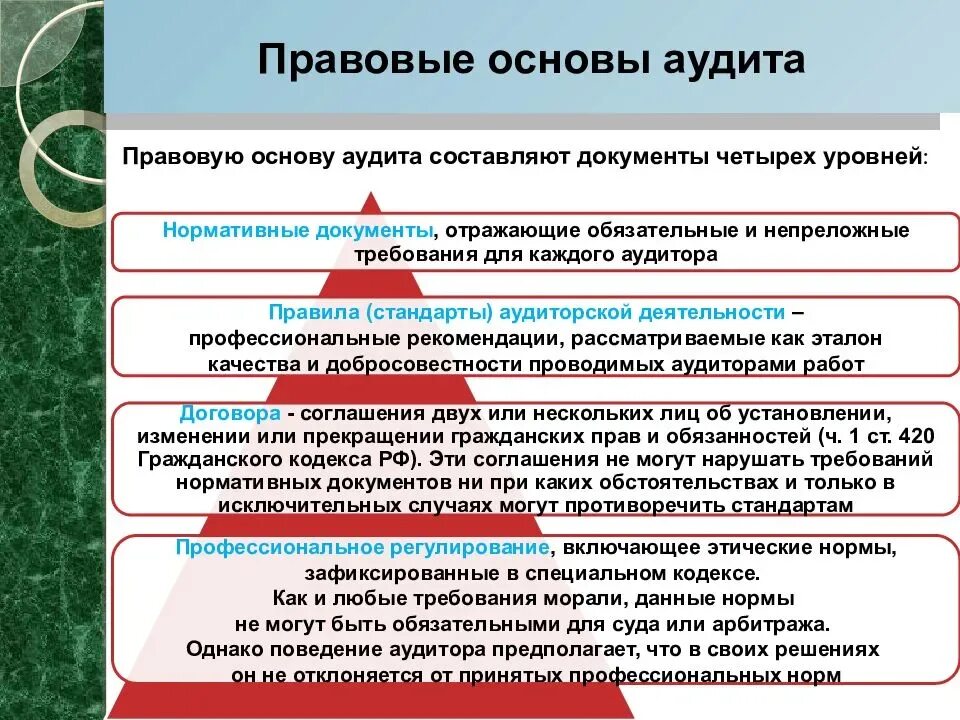 Правовые основы аудита

Правовую основу аудита составляют документы четырех уровней:

Нормативные документы, отражающие обязательные и непреложные требования для каждого аудитора

Правила (стандарты) аудиторской деятельности – профессиональные рекомендации, рассматриваемые как эталон качества и добросовестности проводимых аудиторами работ

Договора - соглашения двух или нескольких лиц об установлении, изменении или прекращении гражданских прав и обязанностей (ч. 1 ст. 420 Гражданского кодекса РФ). Эти соглашения не могут нарушать требований нормативных документов ни при каких обстоятельствах и только в исключительных случаях могут противоречить стандартам

Профессиональное регулирование, включающее этические нормы, зафиксированные в специальном кодексе. Как и любые требования морали, данные нормы не могут быть обязательными для суда или арбитража. Однако поведение аудитора предполагает, что в своих решениях он не отклоняется от принятых профессиональных норм